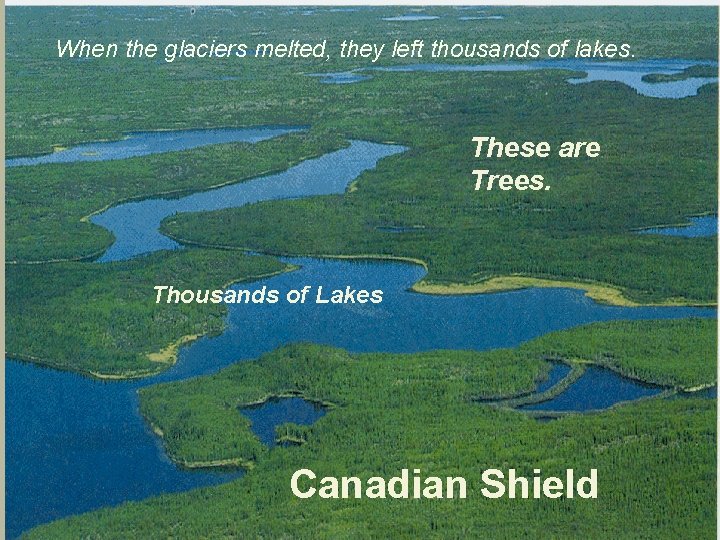 When the glaciers melted, they left thousands of lakes.

These are Trees.

Thousands of Lakes

Canadian Shield